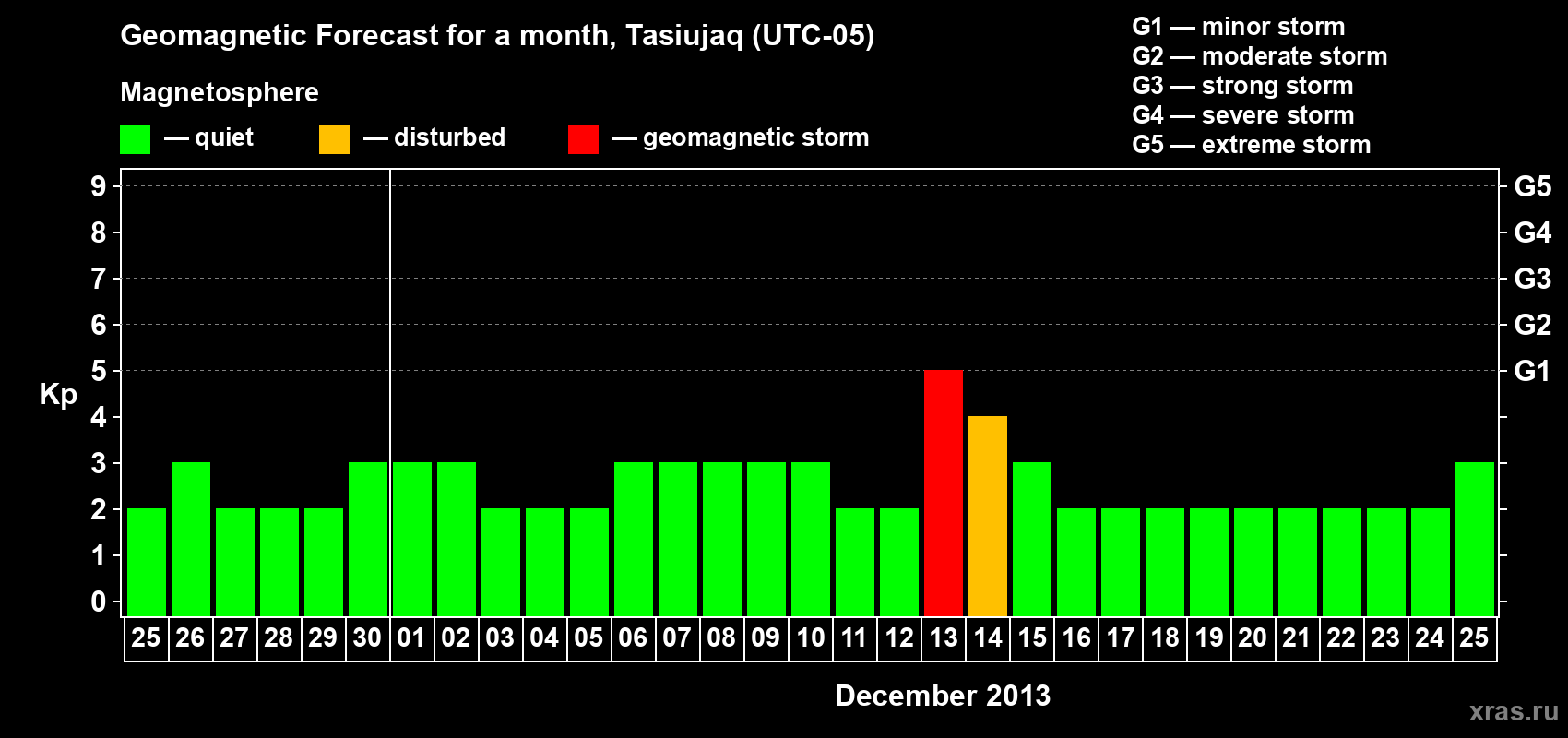 Geomagnetic Forecast for a month, Tasiujaq (UTC-05)

Magnetosphere

— quiet — disturbed — geomagnetic storm

G1 — minor storm
G2 — moderate storm
G3 — strong storm
G4 — severe storm
G5 — extreme storm

Kp

9 8 7 6 5 4 3 2 1 0

G5 G4 G3 G2 G1

25 26 27 28 29 30 01 02 03 04 05 06 07 08 09 10 11 12 13 14 15 16 17 18 19 20 21 22 23 24 25

December 2013

xras.ru